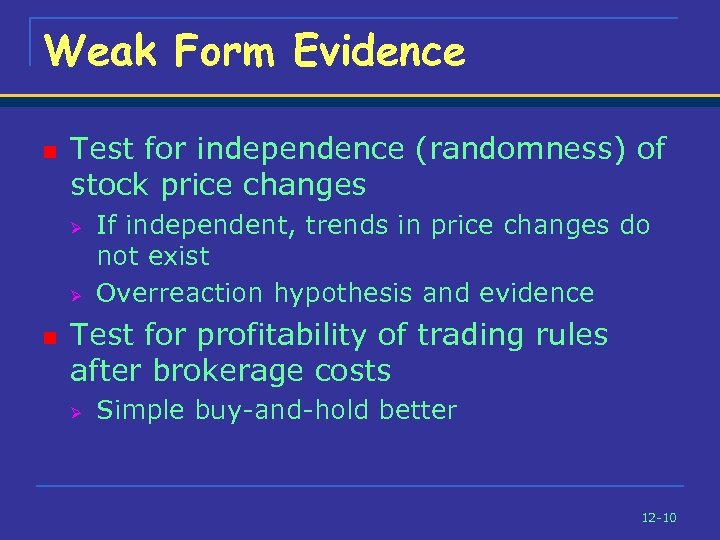 Weak Form Evidence

Test for independence (randomness) of stock price changes

If independent, trends in price changes do not exist

Overreaction hypothesis and evidence

Test for profitability of trading rules after brokerage costs

Simple buy-and-hold better

12-10